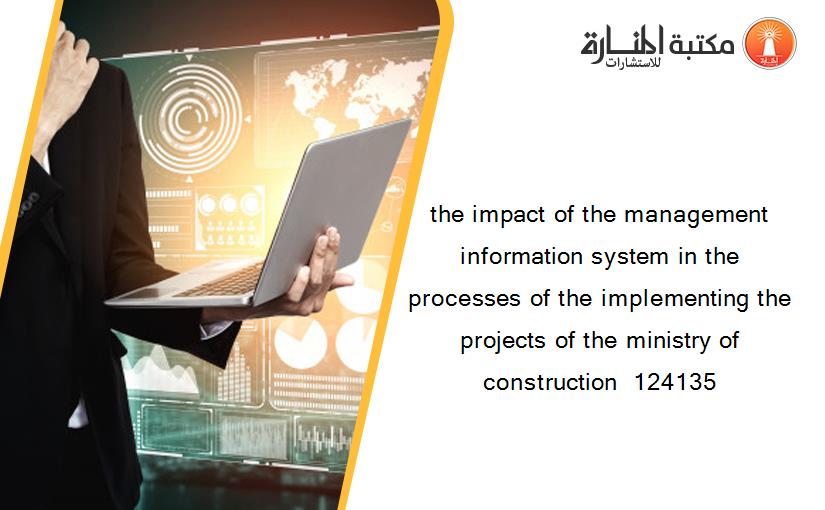 مكتبة المنارة للاستشارات

the impact of the management information system in the processes of the implementing the projects of the ministry of construction 124135